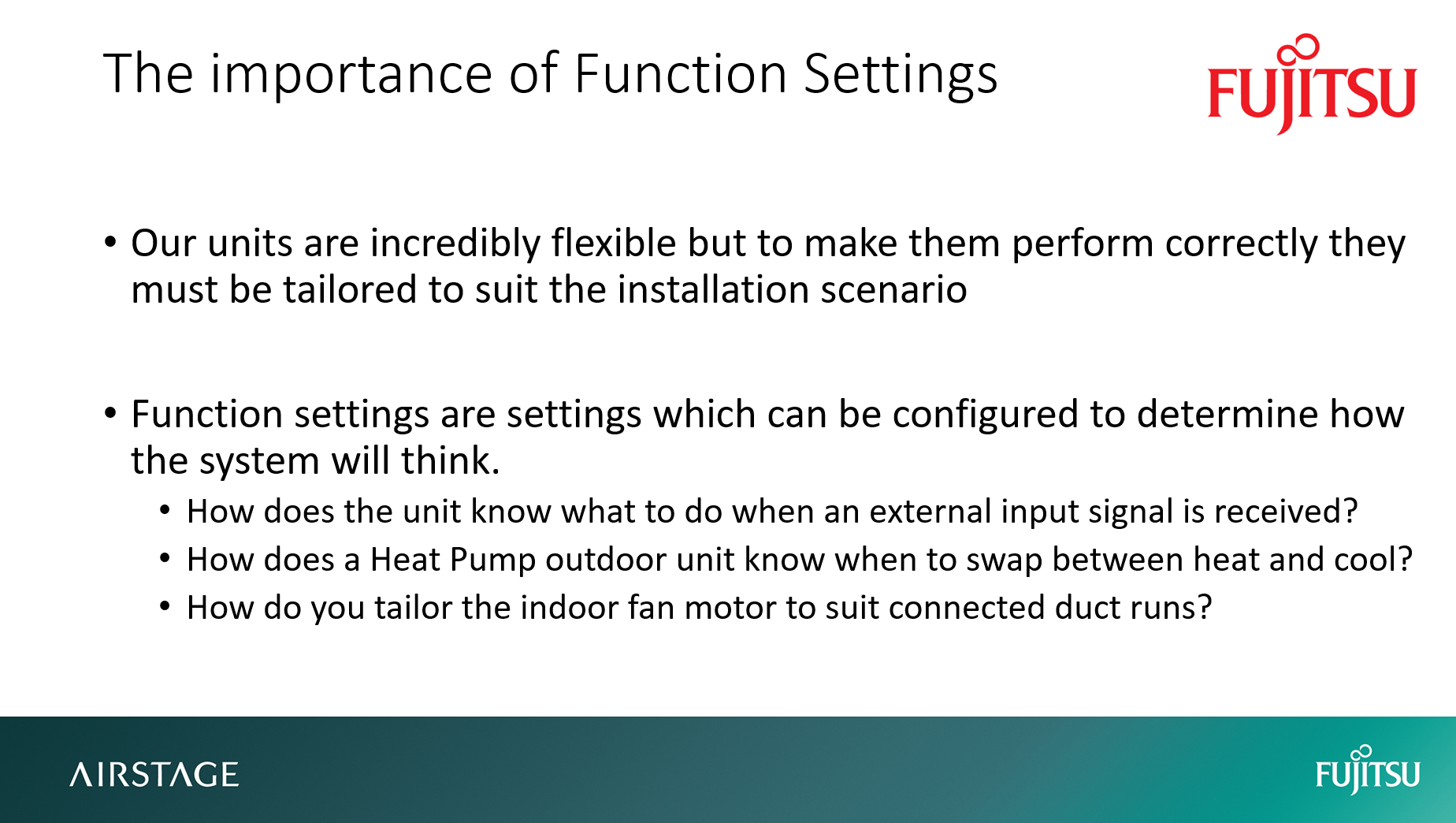 The importance of Function Settings

FUJITSU

• Our units are incredibly flexible but to make them perform correctly they must be tailored to suit the installation scenario

• Function settings are settings which can be configured to determine how the system will think.
  • How does the unit know what to do when an external input signal is received?
  • How does a Heat Pump outdoor unit know when to swap between heat and cool?
  • How do you tailor the indoor fan motor to suit connected duct runs?

AIRSTAGE

FUJITSU